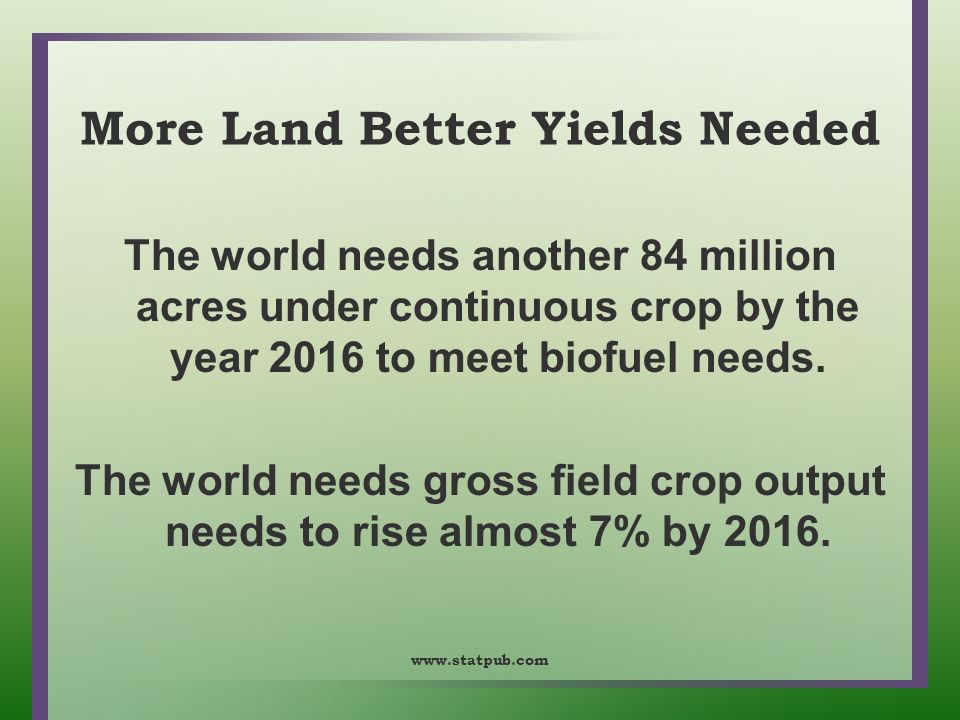 More Land Better Yields Needed

The world needs another 84 million acres under continuous crop by the year 2016 to meet biofuel needs.

The world needs gross field crop output needs to rise almost 7% by 2016.

www.statpub.com